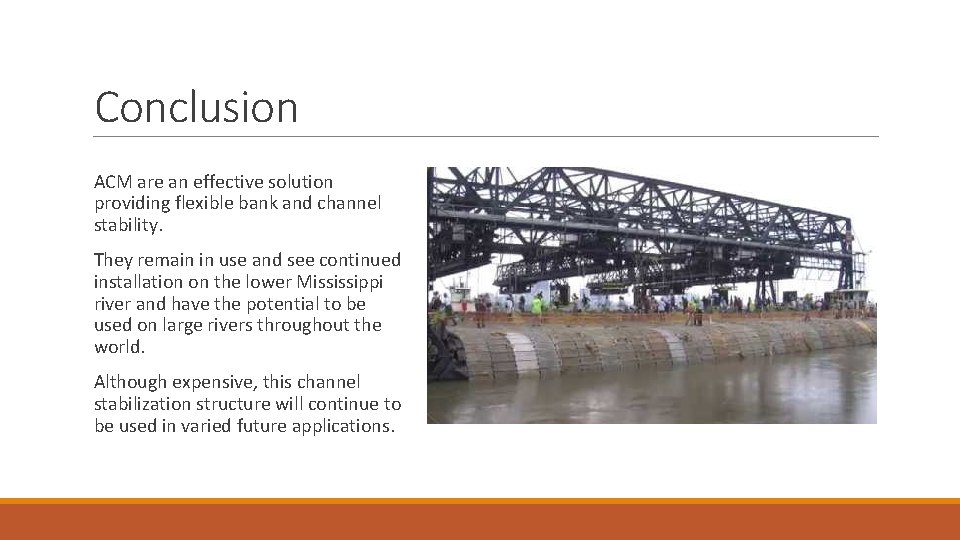 Conclusion

ACM are an effective solution providing flexible bank and channel stability.

They remain in use and see continued installation on the lower Mississippi river and have the potential to be used on large rivers throughout the world.

Although expensive, this channel stabilization structure will continue to be used in varied future applications.